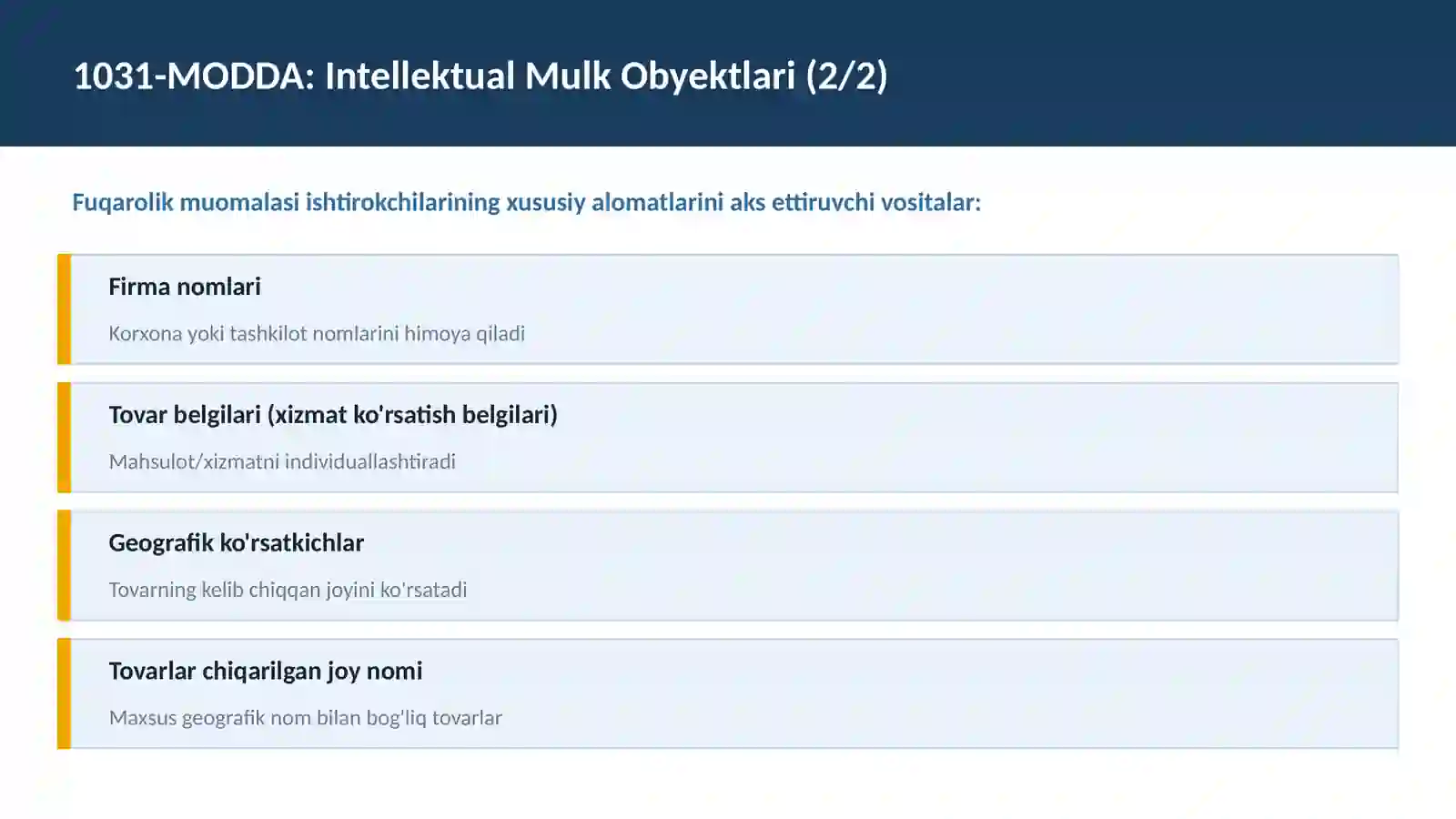 1031-MODDA: Intellektual Mulk Obyektlari (2/2)

Fuqarolik muomalasi ishtirokchilarining xususiy alomatlarini aks ettiruvchi vositalar:

Firma nomlari

Korxona yoki tashkilot nomlarini himoya qiladi

Tovar belgilari (xizmat ko'rsatish belgilari)

Mahsulot/xizmatni individuallashtiradi

Geografik ko'rsatkichlar

Tovarning kelib chiqqan joyini ko'rsatadi

Tovarlar chiqarilgan joy nomi

Maxsus geografik nom bilan bog'liq tovarlar